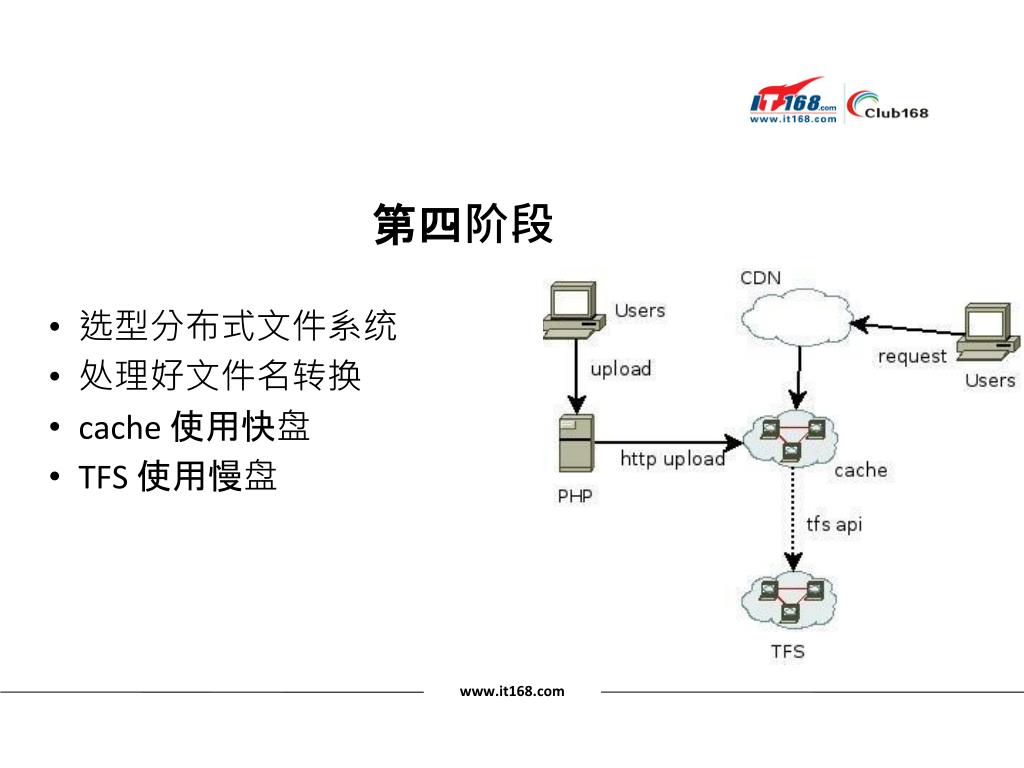 IT168.com
www.it168.com
Club168

第四阶段

• 选型分布式文件系统
• 处理好文件名转换
• cache 使用快盘
• TFS 使用慢盘

Users
upload
PHP
http upload
CDN
request
Users
cache
tfs api
TFS

www.it168.com